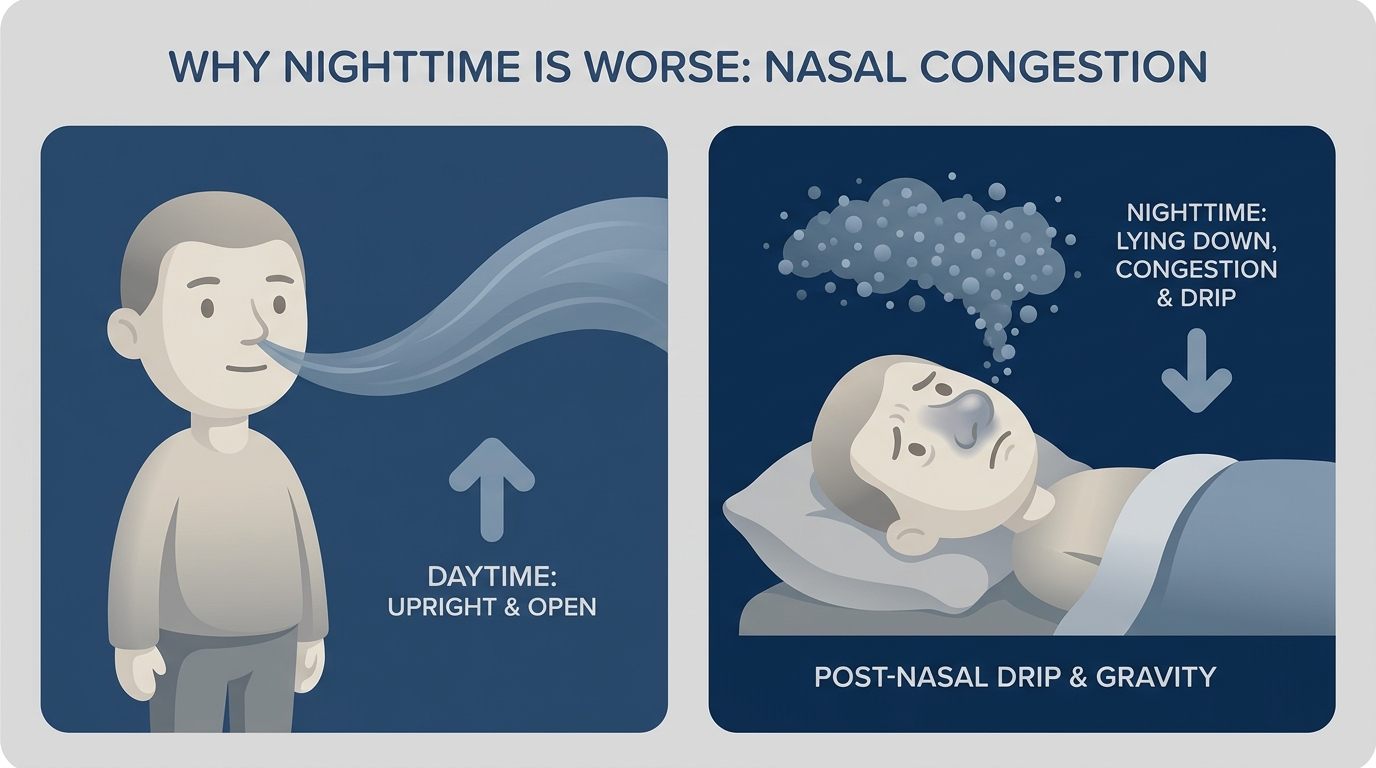 WHY NIGHTTIME IS WORSE: NASAL CONGESTION

DAYTIME:
UPRIGHT & OPEN

NIGHTTIME:
LYING DOWN,
CONGESTION
& DRIP

POST-NASAL DRIP & GRAVITY